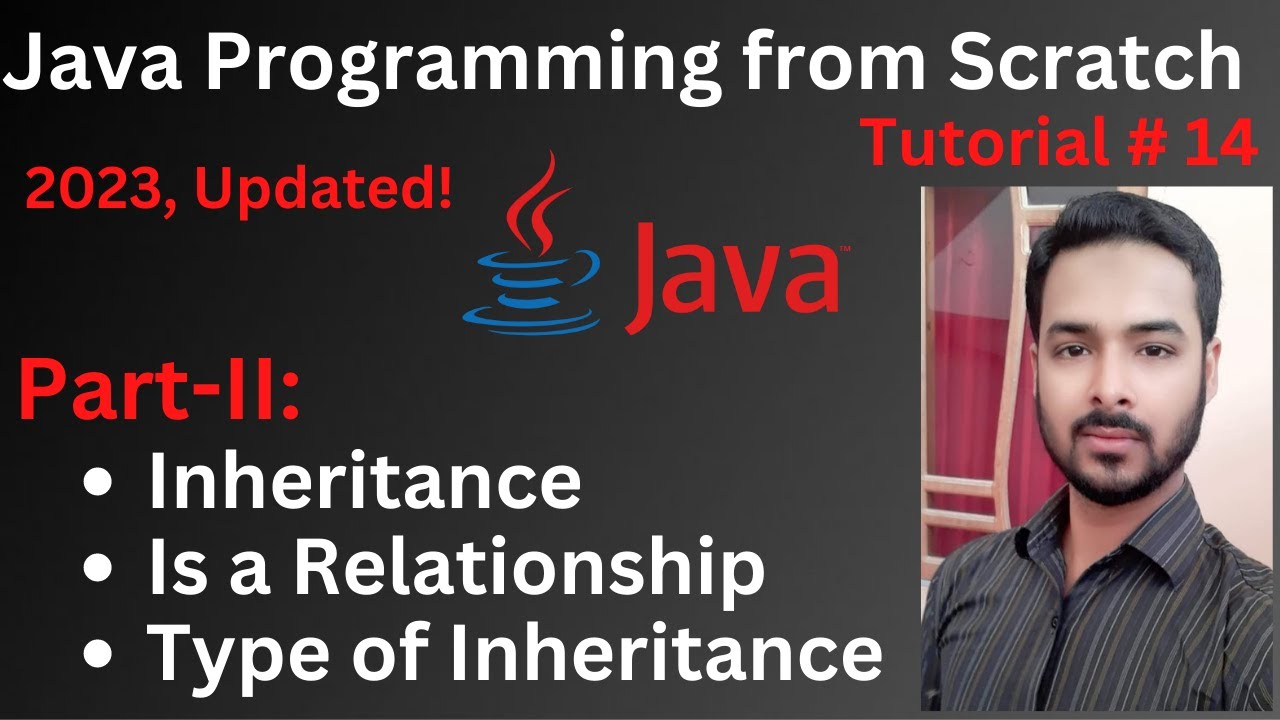 Java Programming from Scratch

Tutorial # 14

2023, Updated!

Java™

Part-II:

• Inheritance
• Is a Relationship
• Type of Inheritance